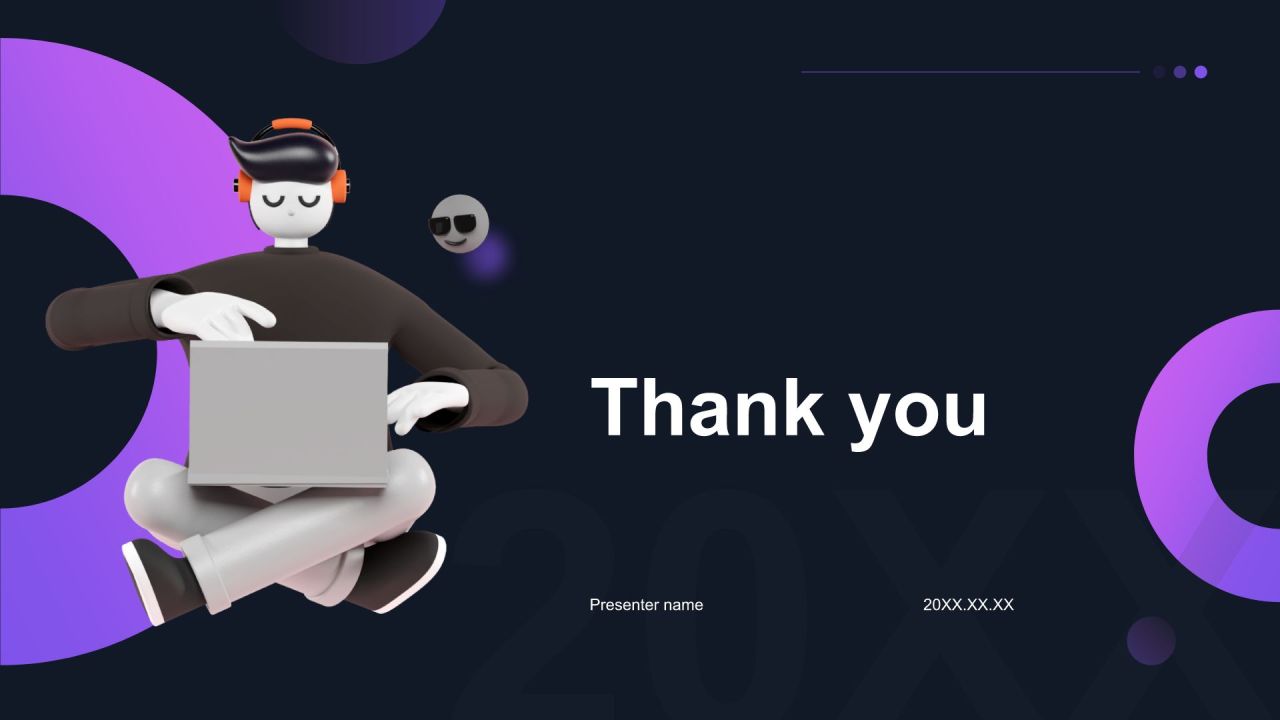 Thank you

20XX

Presenter name

20XX.XX.XX